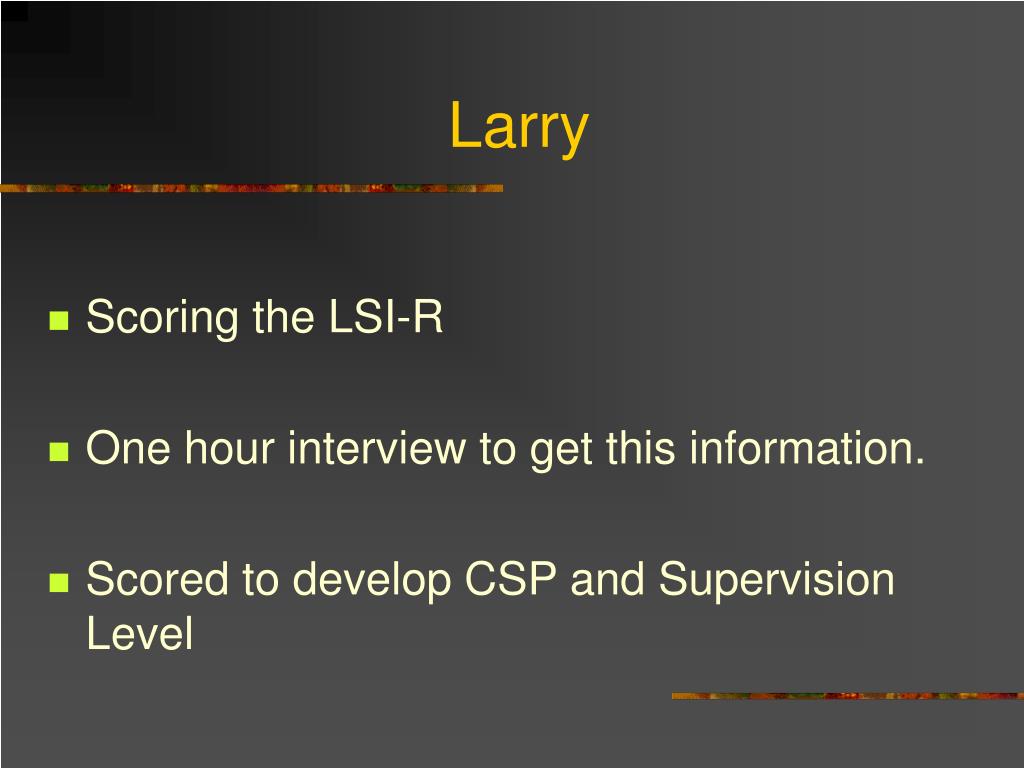 Larry

Scoring the LSI-R

One hour interview to get this information.

Scored to develop CSP and Supervision Level